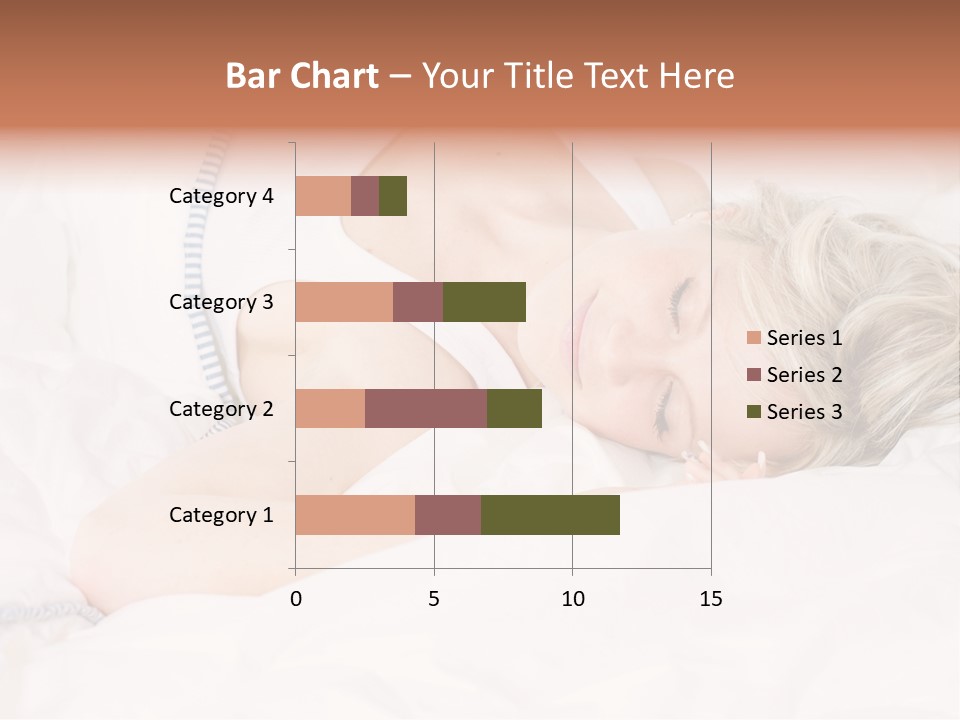 Bar Chart – Your Title Text Here

Category 4
Category 3
Category 2
Category 1

0 5 10 15

Series 1
Series 2
Series 3